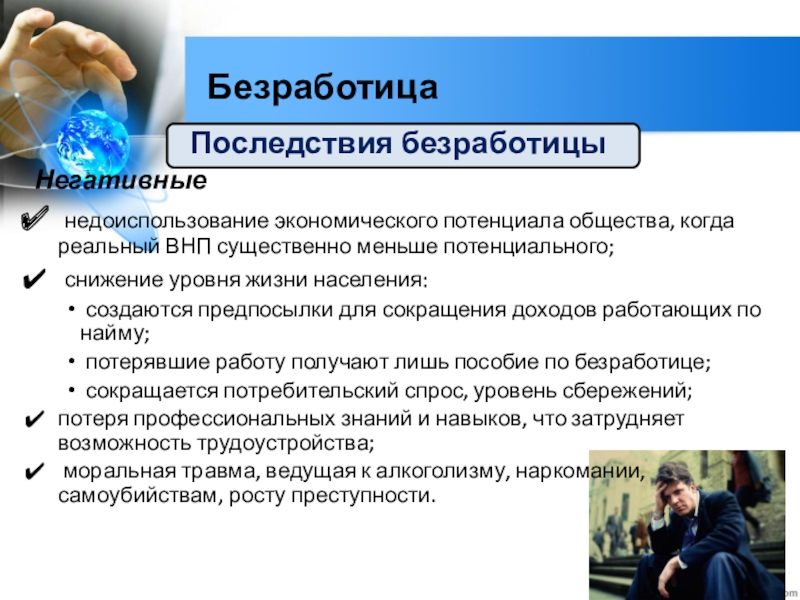 Безработица

Последствия безработицы

Негативные

✔ недоиспользование экономического потенциала общества, когда реальный ВНП существенно меньше потенциального;

✔ снижение уровня жизни населения:

• создаются предпосылки для сокращения доходов работающих по найму;

• потерявшие работу получают лишь пособие по безработице;

• сокращается потребительский спрос, уровень сбережений;

✔ потеря профессиональных знаний и навыков, что затрудняет возможность трудоустройства;

✔ моральная травма, ведущая к алкоголизму, наркомании, самоубийствам, росту преступности.